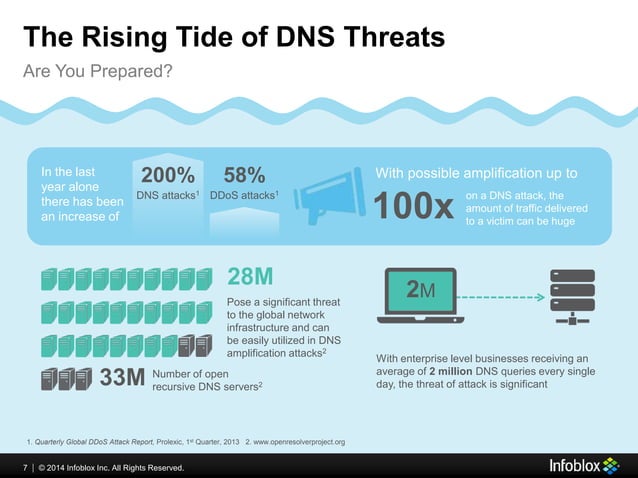 The Rising Tide of DNS Threats

Are You Prepared?

In the last year alone there has been an increase of

200%
DNS attacks$^1$

58%
DDoS attacks$^1$

With possible amplification up to

100x

on a DNS attack, the amount of traffic delivered to a victim can be huge

28M

Pose a significant threat to the global network infrastructure and can be easily utilized in DNS amplification attacks$^2$

33M Number of open recursive DNS servers$^2$

2M

With enterprise level businesses receiving an average of 2 million DNS queries every single day, the threat of attack is significant

1. Quarterly Global DDoS Attack Report, Prolexic, 1$^{st}$ Quarter, 2013 2. www.openresolverproject.org

7 | © 2014 Infoblox Inc. All Rights Reserved.

Infoblox